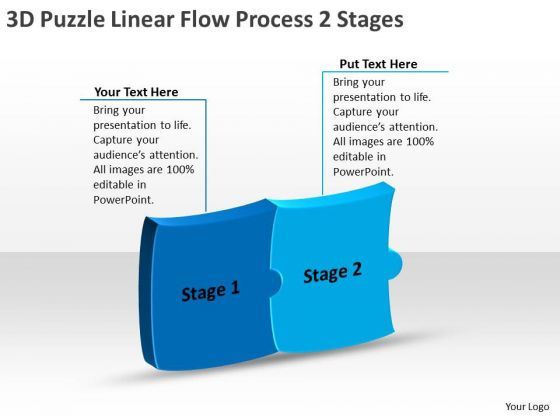 3D Puzzle Linear Flow Process 2 Stages

Your Text Here

Bring your presentation to life. Capture your audience's attention. All images are 100% editable in PowerPoint.

Put Text Here

Bring your presentation to life. Capture your audience's attention. All images are 100% editable in PowerPoint.

Stage 1

Stage 2

Your Logo